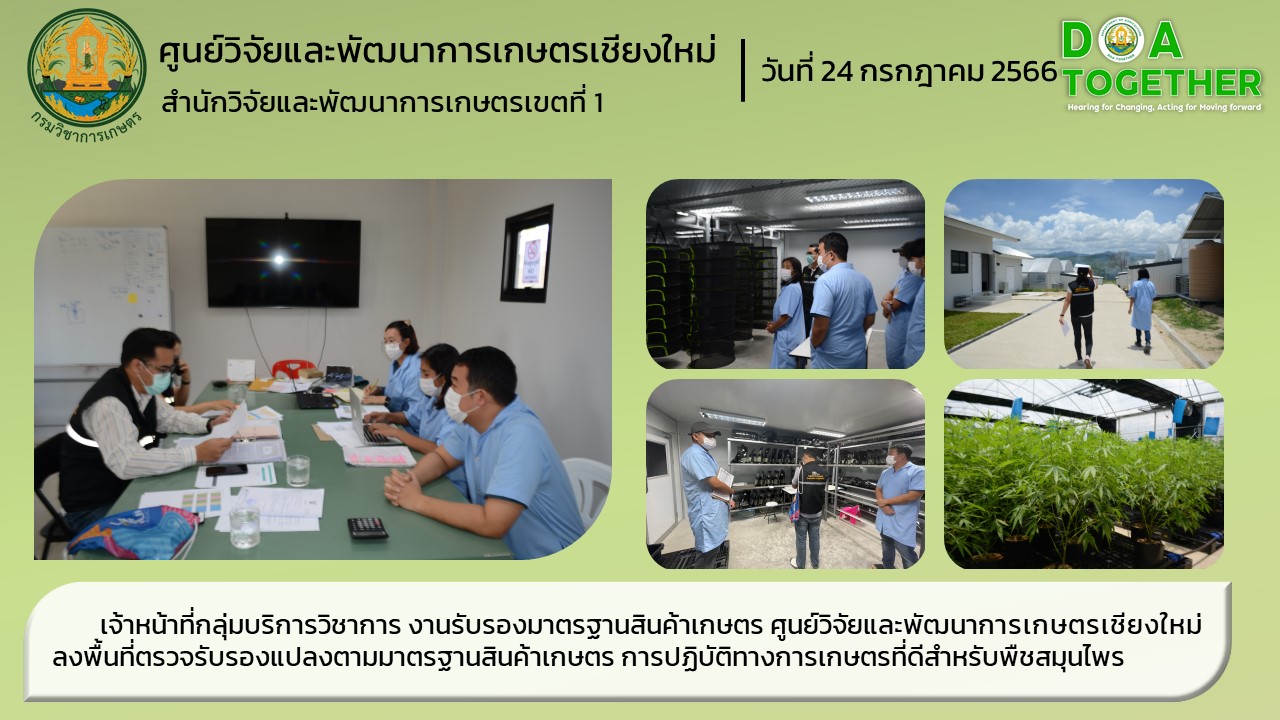 กรมวิชาการเกษตร

ศูนย์วิจัยและพัฒนาการเกษตรเชียงใหม่
สำนักวิจัยและพัฒนาการเกษตรเขตที่ 1

วันที่ 24 กรกฎาคม 2566

DOA TOGETHER
Hearing for Changing, Acting for Moving forward

เจ้าหน้าที่กลุ่มบริการวิชาการ งานรับรองมาตรฐานสินค้าเกษตร ศูนย์วิจัยและพัฒนาการเกษตรเชียงใหม่ ลงพื้นที่ตรวจรับรองแปลงตามมาตรฐานสินค้าเกษตร การปฏิบัติทางการเกษตรที่ดีสำหรับพืชสมุนไพร